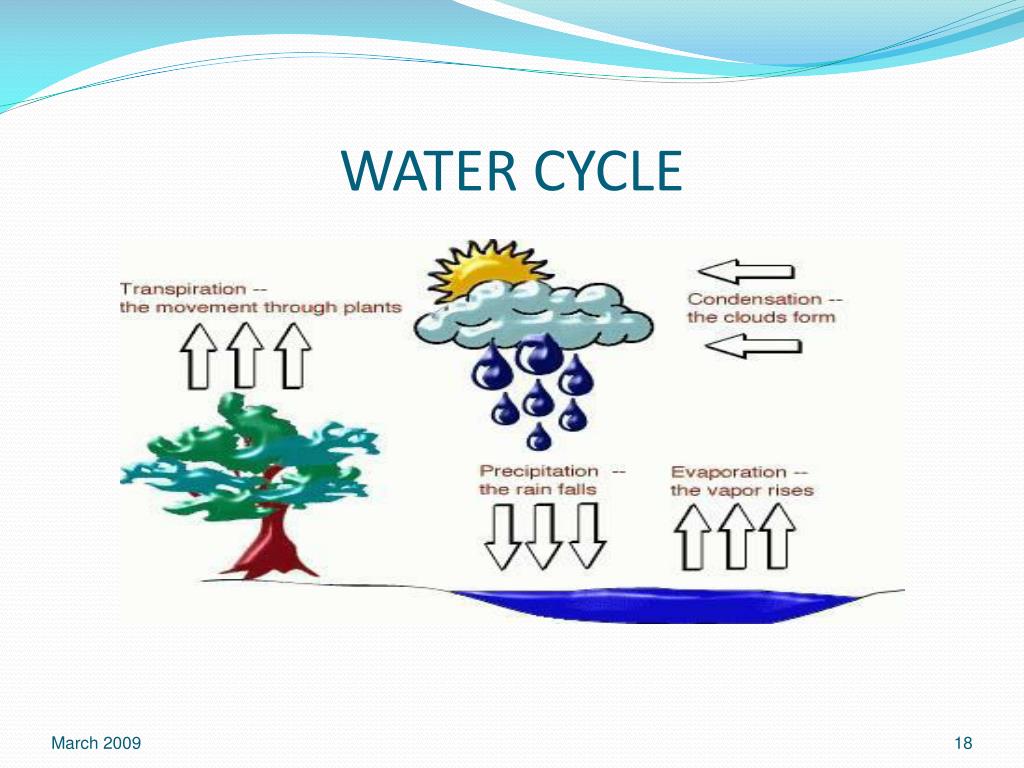 WATER CYCLE

Transpiration --
the movement through plants

Condensation --
the clouds form

Precipitation --
the rain falls

Evaporation --
the vapor rises

March 2009

18